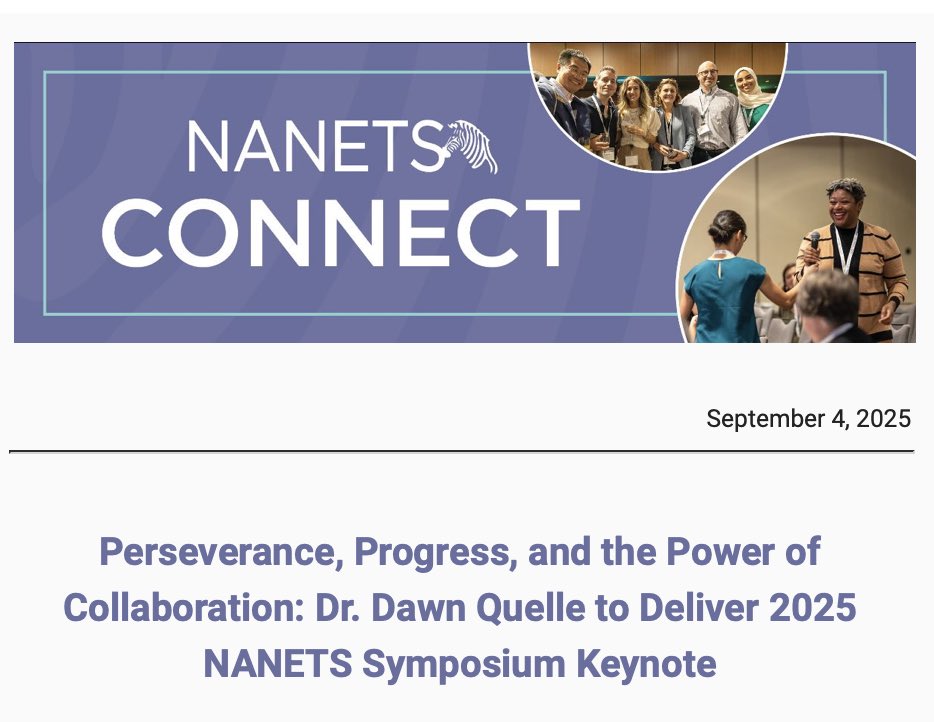 NANETS
CONNECT

September 4, 2025

Perseverance, Progress, and the Power of Collaboration: Dr. Dawn Quelle to Deliver 2025 NANETS Symposium Keynote